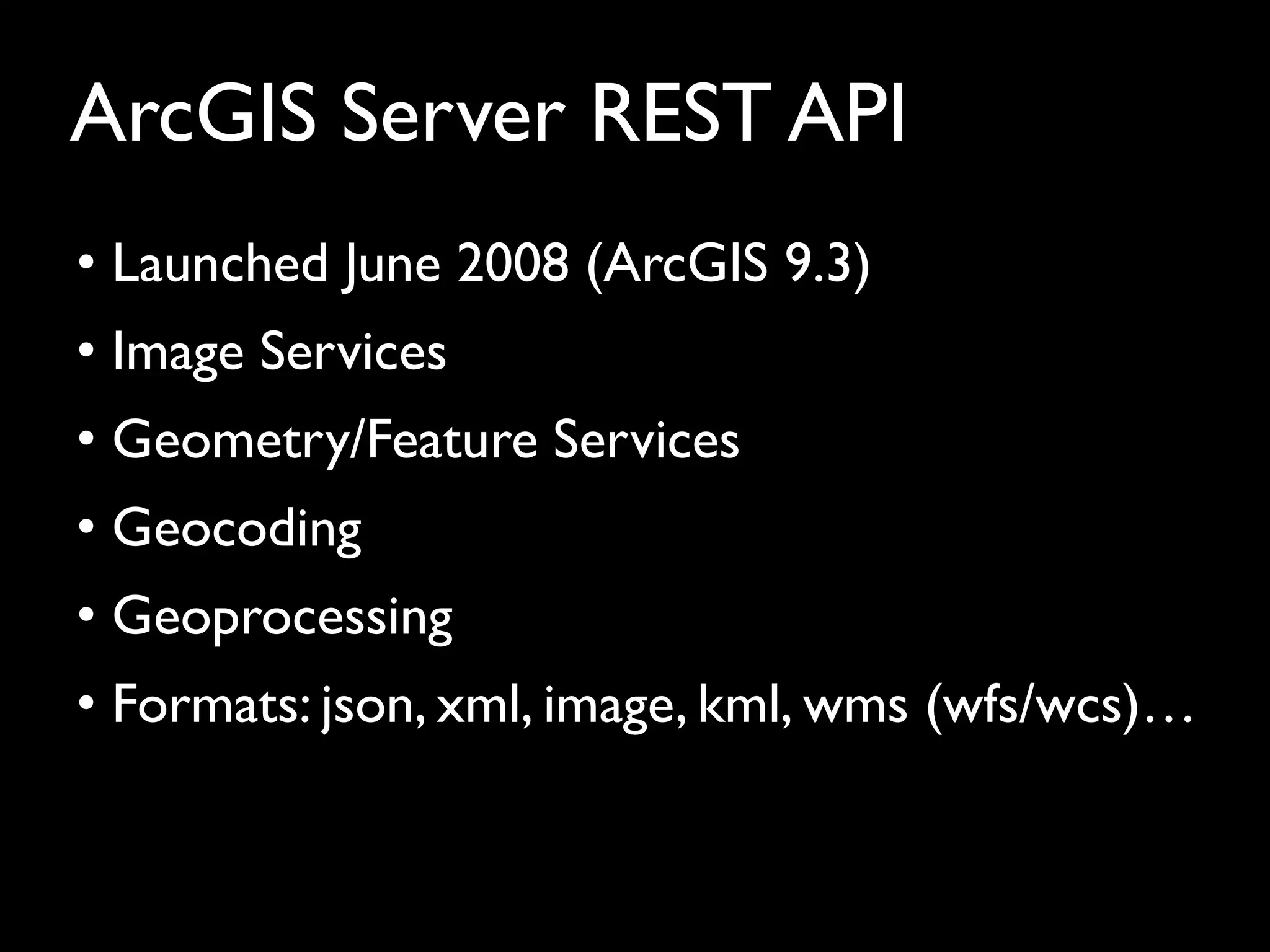 ArcGIS Server REST API

• Launched June 2008 (ArcGIS 9.3)
• Image Services
• Geometry/Feature Services
• Geocoding
• Geoprocessing
• Formats: json, xml, image, kml, wms (wfs/wcs)…